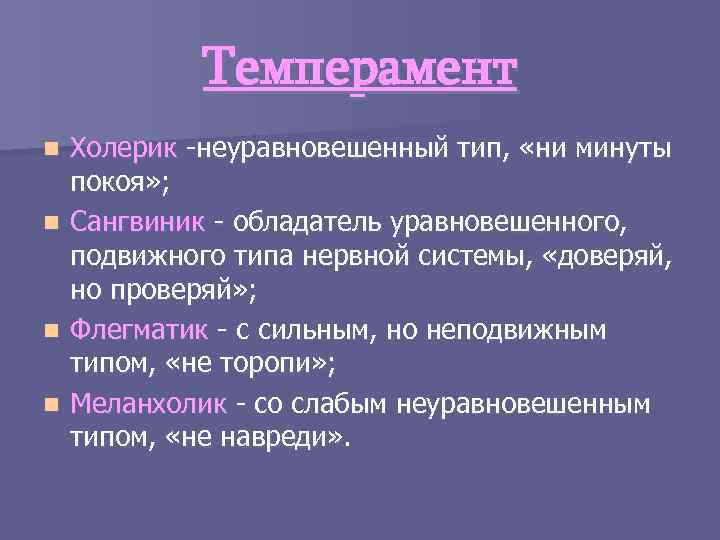 Темперамент

Холерик -неуравновешенный тип, «ни минуты покоя»;

Сангвиник - обладатель уравновешенного, подвижного типа нервной системы, «доверяй, но проверяй»;

Флегматик - с сильным, но неподвижным типом, «не торопи»;

Меланхолик - со слабым неуравновешенным типом, «не навреди».